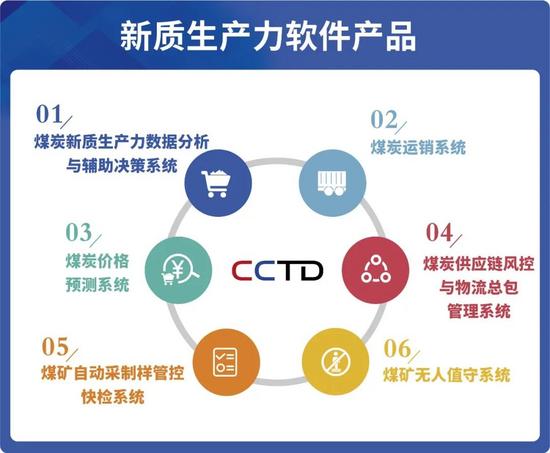 新质生产力软件产品

01
煤炭新质生产力数据分析与辅助决策系统

02
煤炭运销系统

03
煤炭价格预测系统

CCTD

04
煤炭供应链风控与物流总包管理系统

05
煤矿自动采制样管控快检系统

06
煤矿无人值守系统